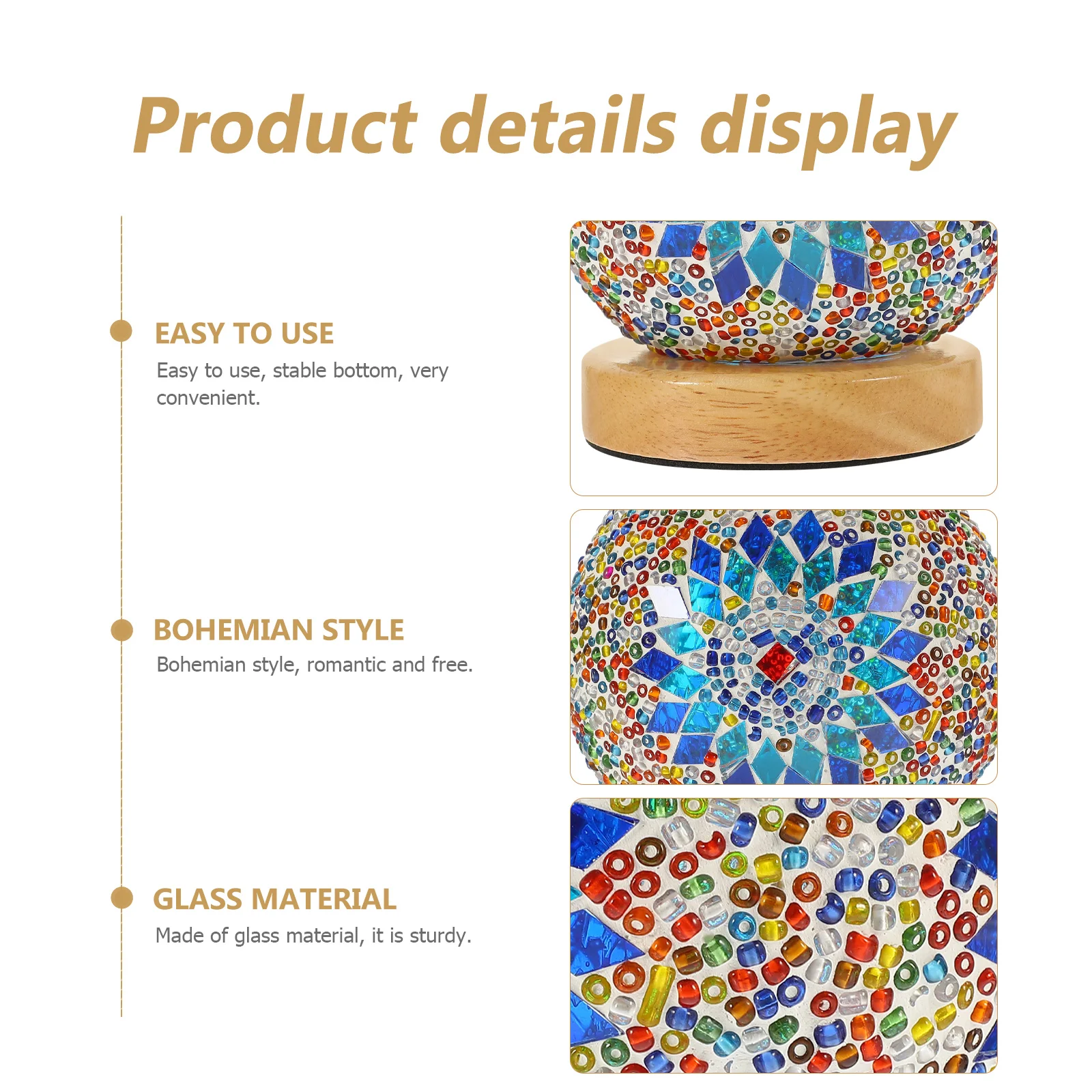 Product details display

EASY TO USE
Easy to use, stable bottom, very convenient.

BOHEMIAN STYLE
Bohemian style, romantic and free.

GLASS MATERIAL
Made of glass material, it is sturdy.